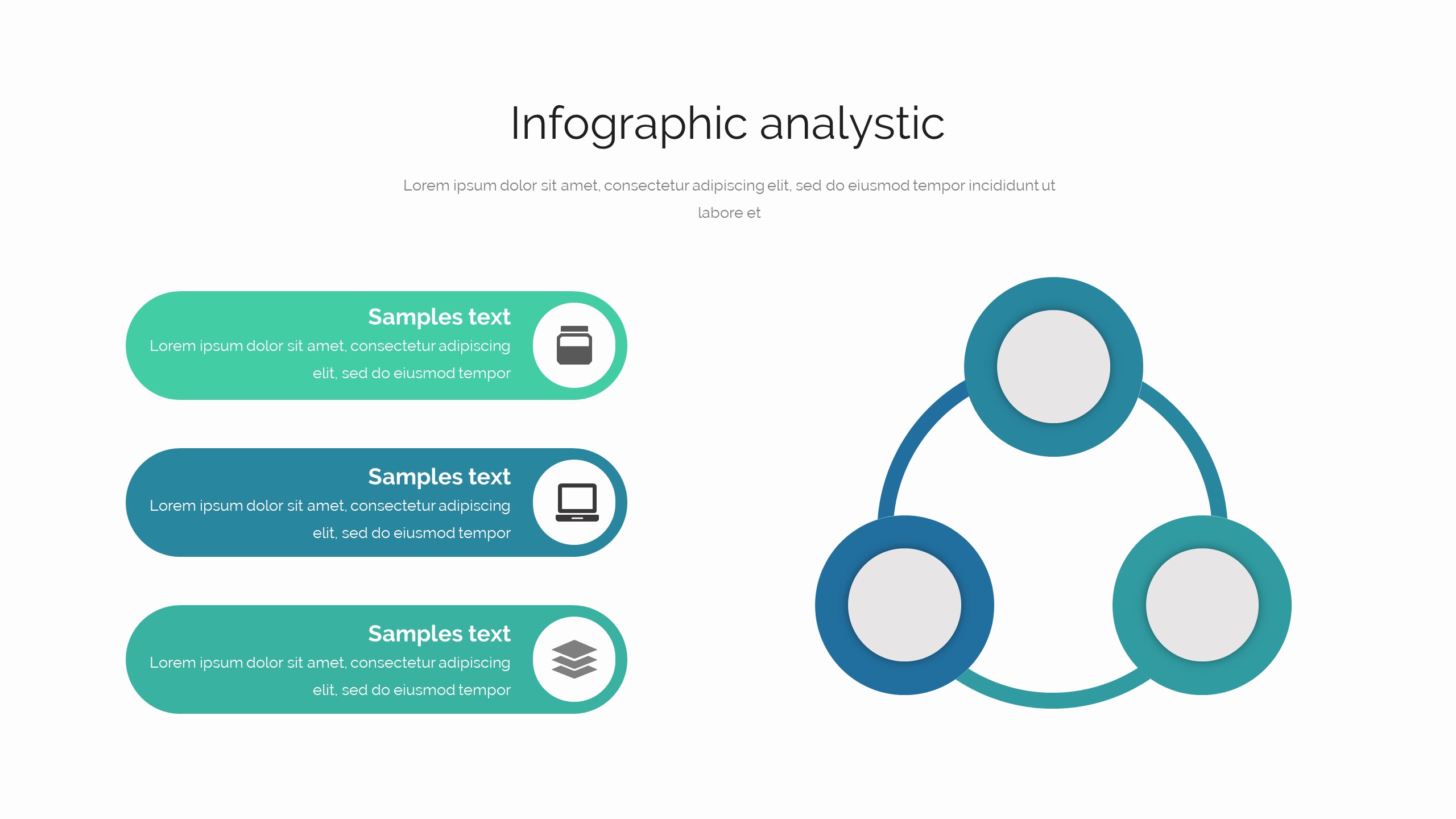 Infographic analystic

Lorem ipsum dolor sit amet, consectetur adipiscing elit, sed do eiusmod tempor incididunt ut labore et

Samples text
Lorem ipsum dolor sit amet, consectetur adipiscing elit, sed do eiusmod tempor

Samples text
Lorem ipsum dolor sit amet, consectetur adipiscing elit, sed do eiusmod tempor

Samples text
Lorem ipsum dolor sit amet, consectetur adipiscing elit, sed do eiusmod tempor